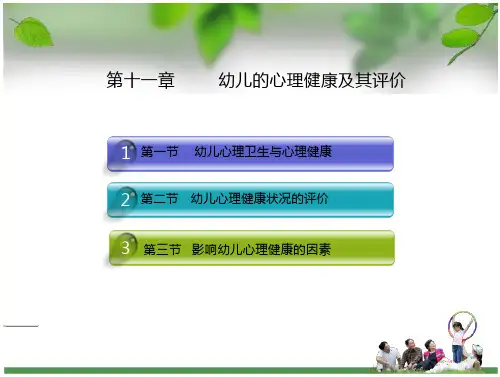 第十一章　幼儿的心理健康及其评价

1 第一节　幼儿心理卫生与心理健康

2 第二节　幼儿心理健康状况的评价

3 第三节　影响幼儿心理健康的因素